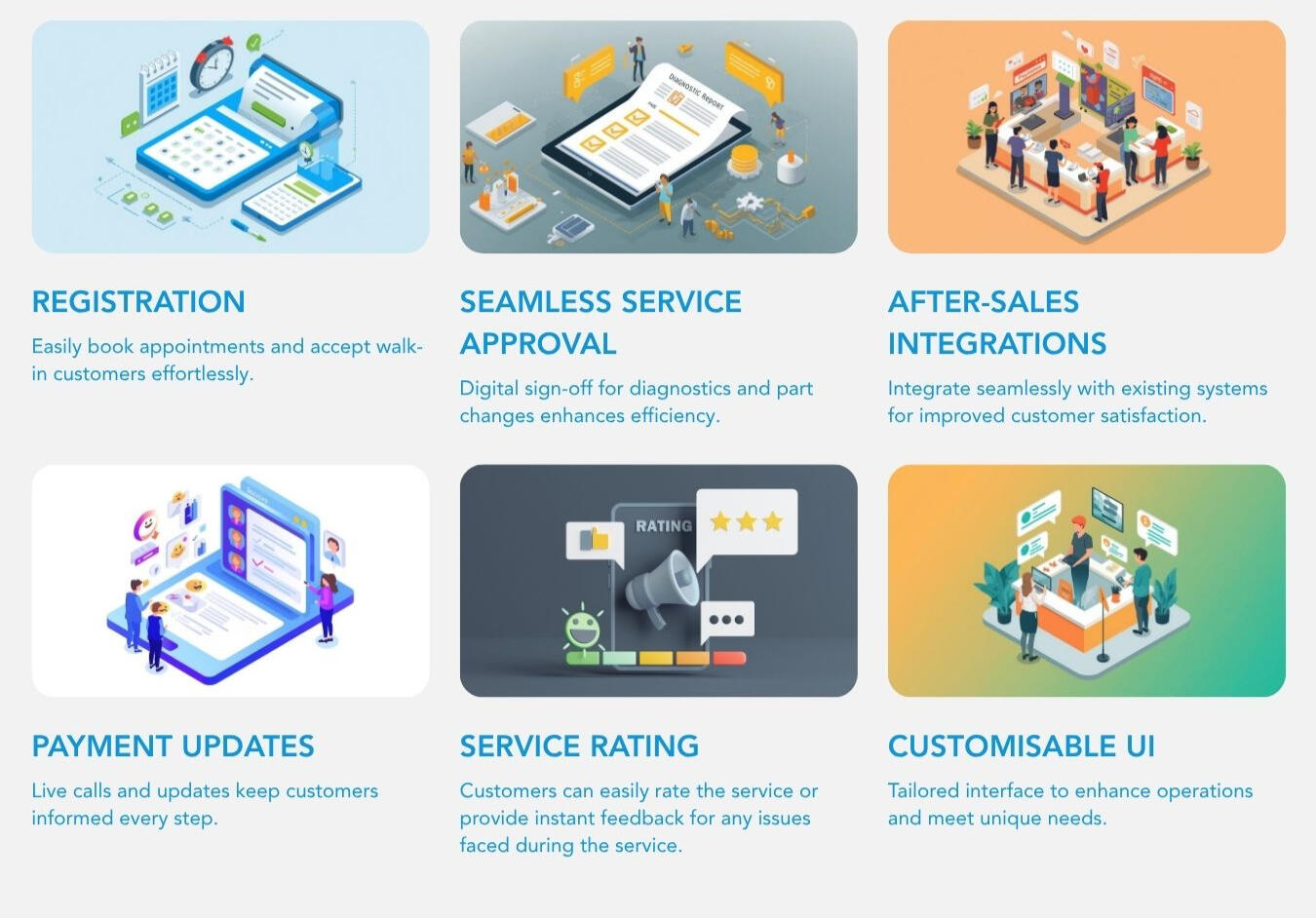 DIAGNOSTIC REPORT

REGISTRATION

Easily book appointments and accept walk-in customers effortlessly.

SEAMLESS SERVICE APPROVAL

Digital sign-off for diagnostics and part changes enhances efficiency.

AFTER-SALES INTEGRATIONS

Integrate seamlessly with existing systems for improved customer satisfaction.

RATING

PAYMENT UPDATES

Live calls and updates keep customers informed every step.

SERVICE RATING

Customers can easily rate the service or provide instant feedback for any issues faced during the service.

CUSTOMISABLE UI

Tailored interface to enhance operations and meet unique needs.